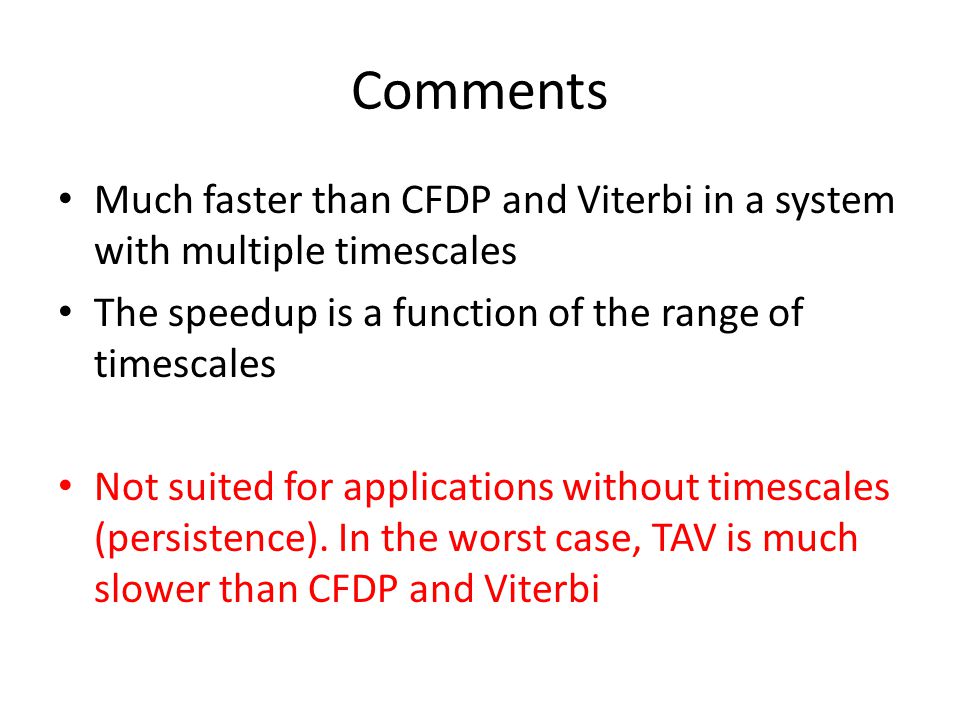 Comments

• Much faster than CFDP and Viterbi in a system with multiple timescales

• The speedup is a function of the range of timescales

• Not suited for applications without timescales (persistence). In the worst case, TAV is much slower than CFDP and Viterbi